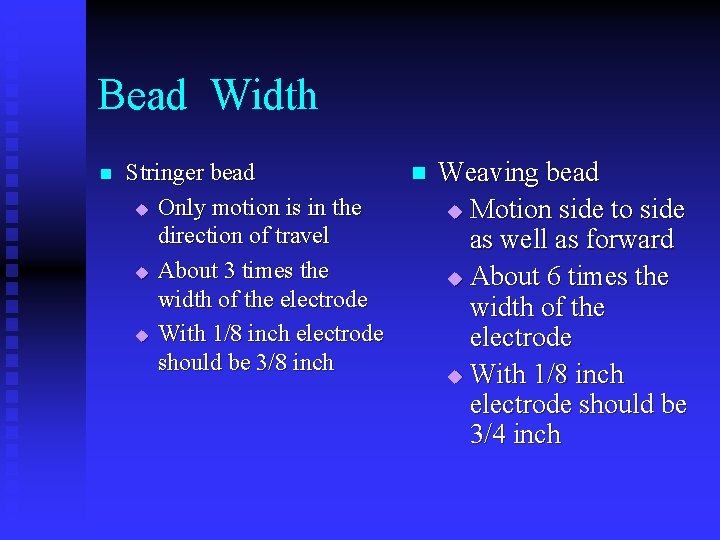 Bead Width

- Stringer bead
  - Only motion is in the direction of travel
  - About 3 times the width of the electrode
  - With 1/8 inch electrode should be 3/8 inch

- Weaving bead
  - Motion side to side as well as forward
  - About 6 times the width of the electrode
  - With 1/8 inch electrode should be 3/4 inch